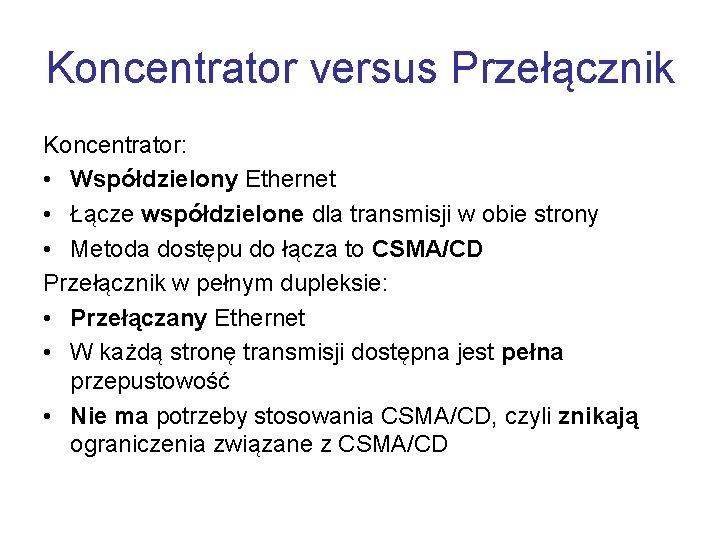 Koncentrator versus Przełącznik

Koncentrator:
• Współdzielony Ethernet
• Łącze współdzielone dla transmisji w obie strony
• Metoda dostępu do łącza to CSMA/CD

Przełącznik w pełnym dupleksie:
• Przełączany Ethernet
• W każdą stronę transmisji dostępna jest pełna przepustowość
• Nie ma potrzeby stosowania CSMA/CD, czyli znikają ograniczenia związane z CSMA/CD